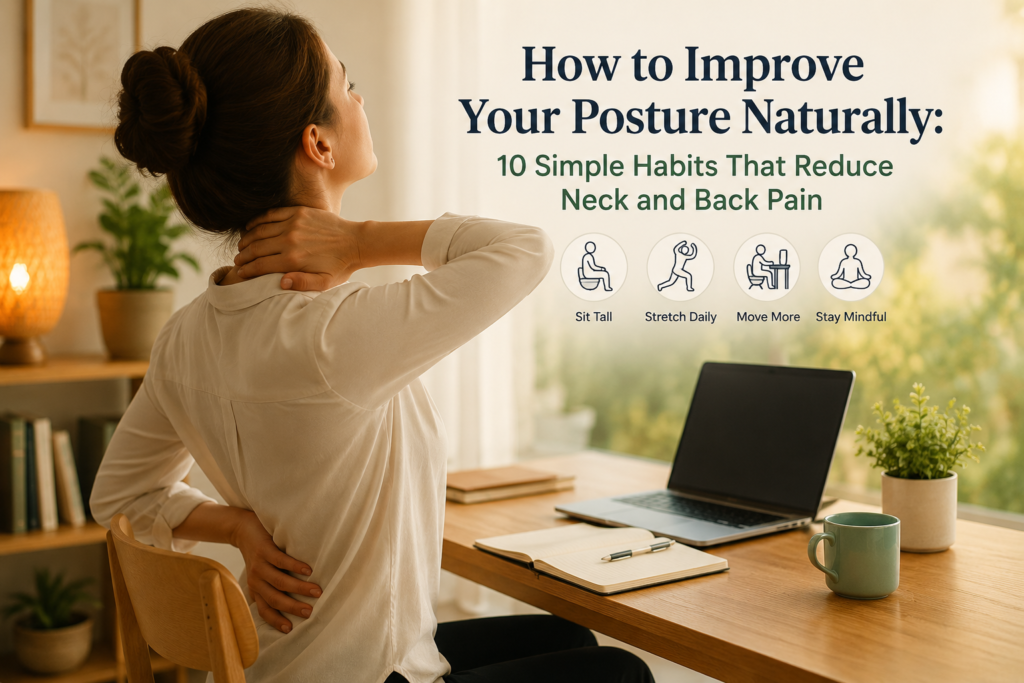 How to Improve Your Posture Naturally:

10 Simple Habits That Reduce Neck and Back Pain

Sit Tall

Stretch Daily

Move More

Stay Mindful